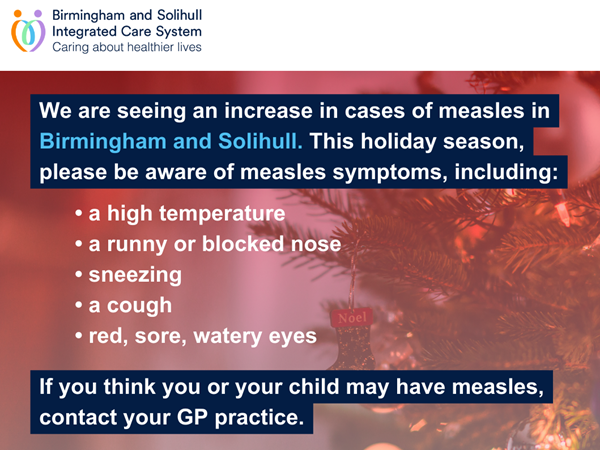 Birmingham and Solihull Integrated Care System
Caring about healthier lives

We are seeing an increase in cases of measles in Birmingham and Solihull. This holiday season, please be aware of measles symptoms, including:

• a high temperature
• a runny or blocked nose
• sneezing
• a cough
• red, sore, watery eyes

Noel

If you think you or your child may have measles, contact your GP practice.